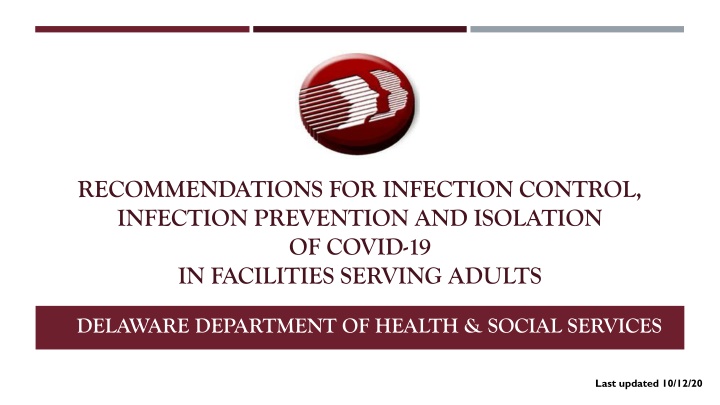 RECOMMENDATIONS FOR INFECTION CONTROL, INFECTION PREVENTION AND ISOLATION OF COVID-19 IN FACILITIES SERVING ADULTS

DELAWARE DEPARTMENT OF HEALTH & SOCIAL SERVICES

Last updated 10/12/20